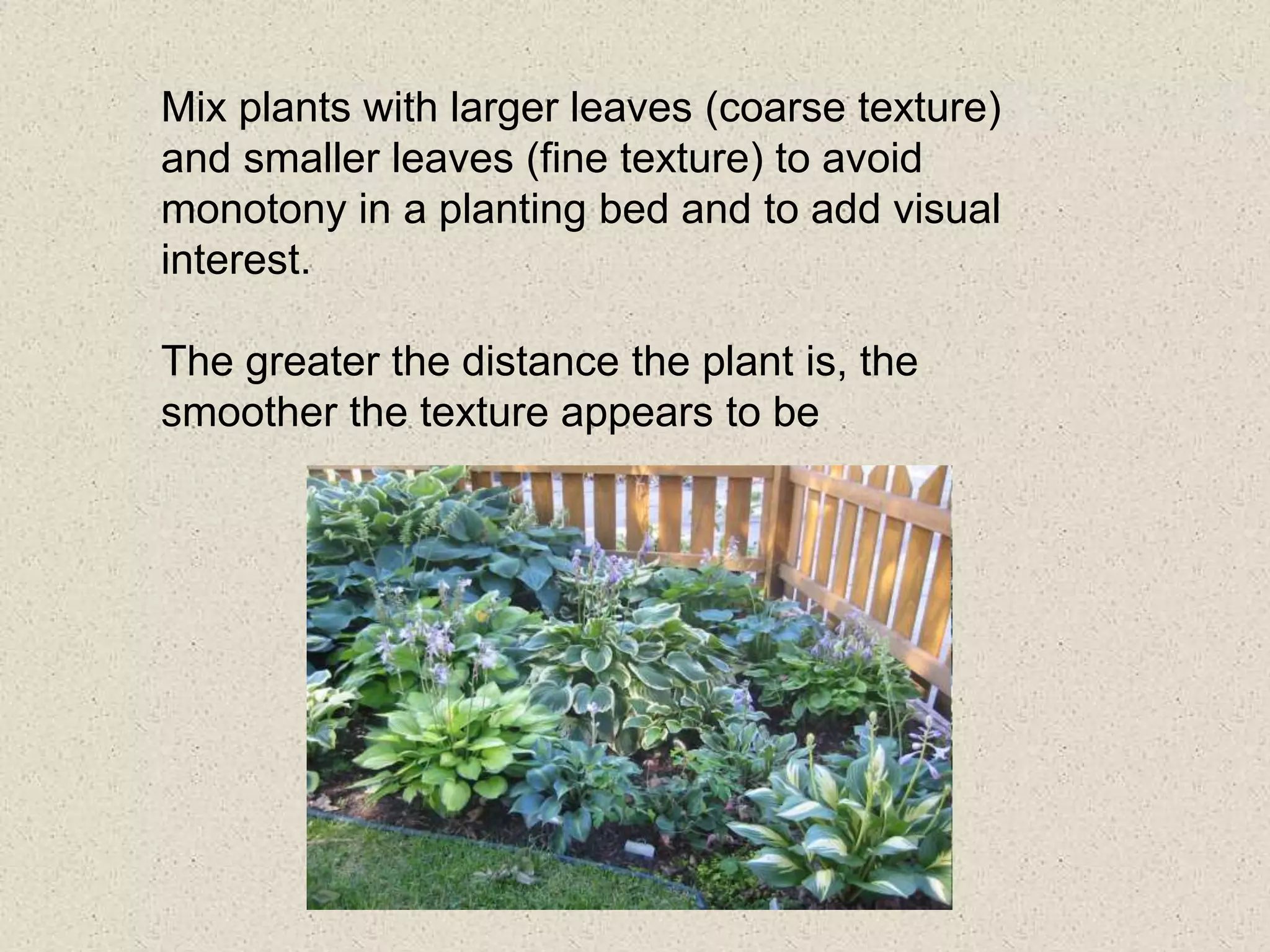 Mix plants with larger leaves (coarse texture) and smaller leaves (fine texture) to avoid monotony in a planting bed and to add visual interest.

The greater the distance the plant is, the smoother the texture appears to be